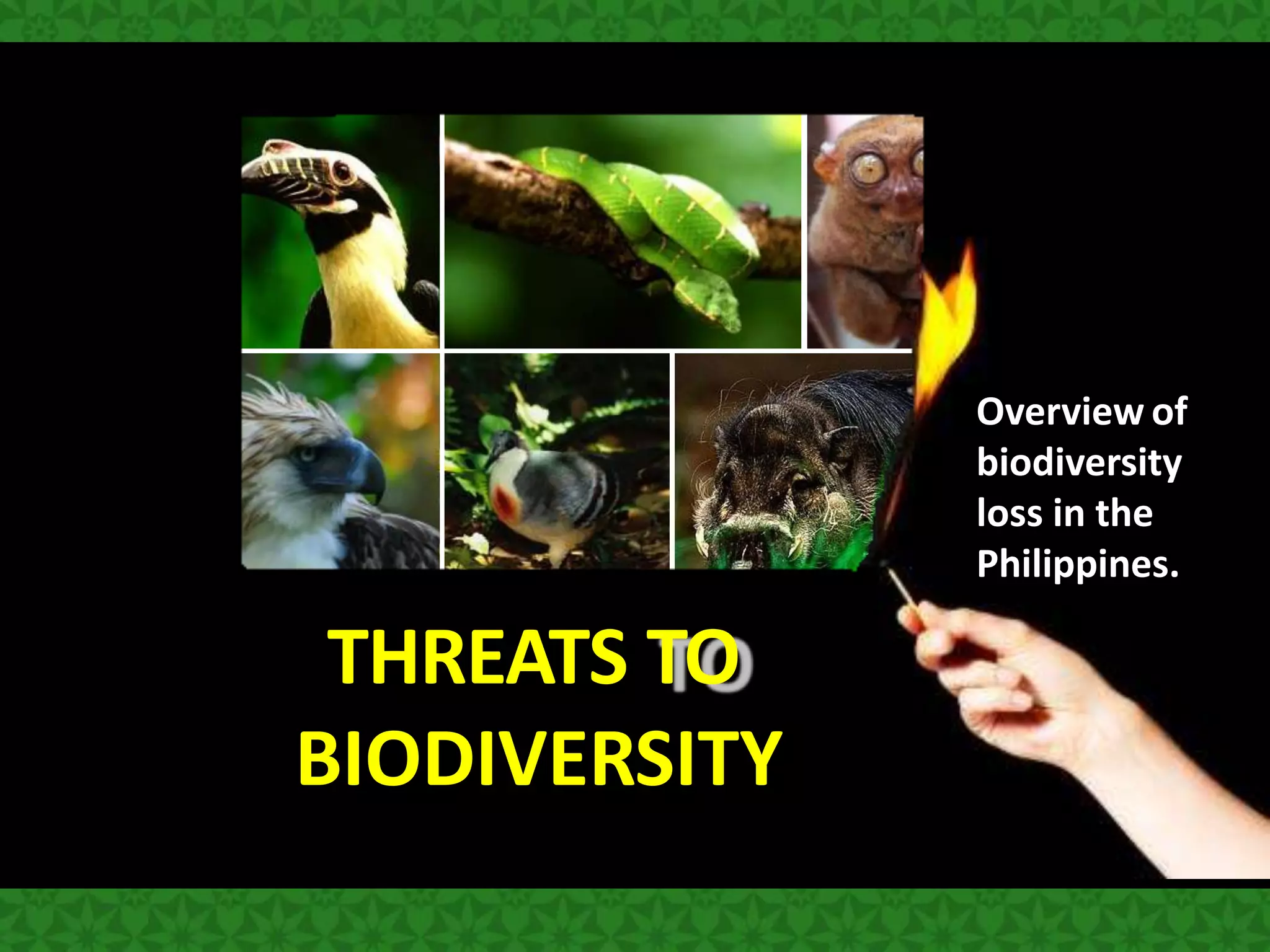 Overview of biodiversity loss in the Philippines.

THREATS TO BIODIVERSITY